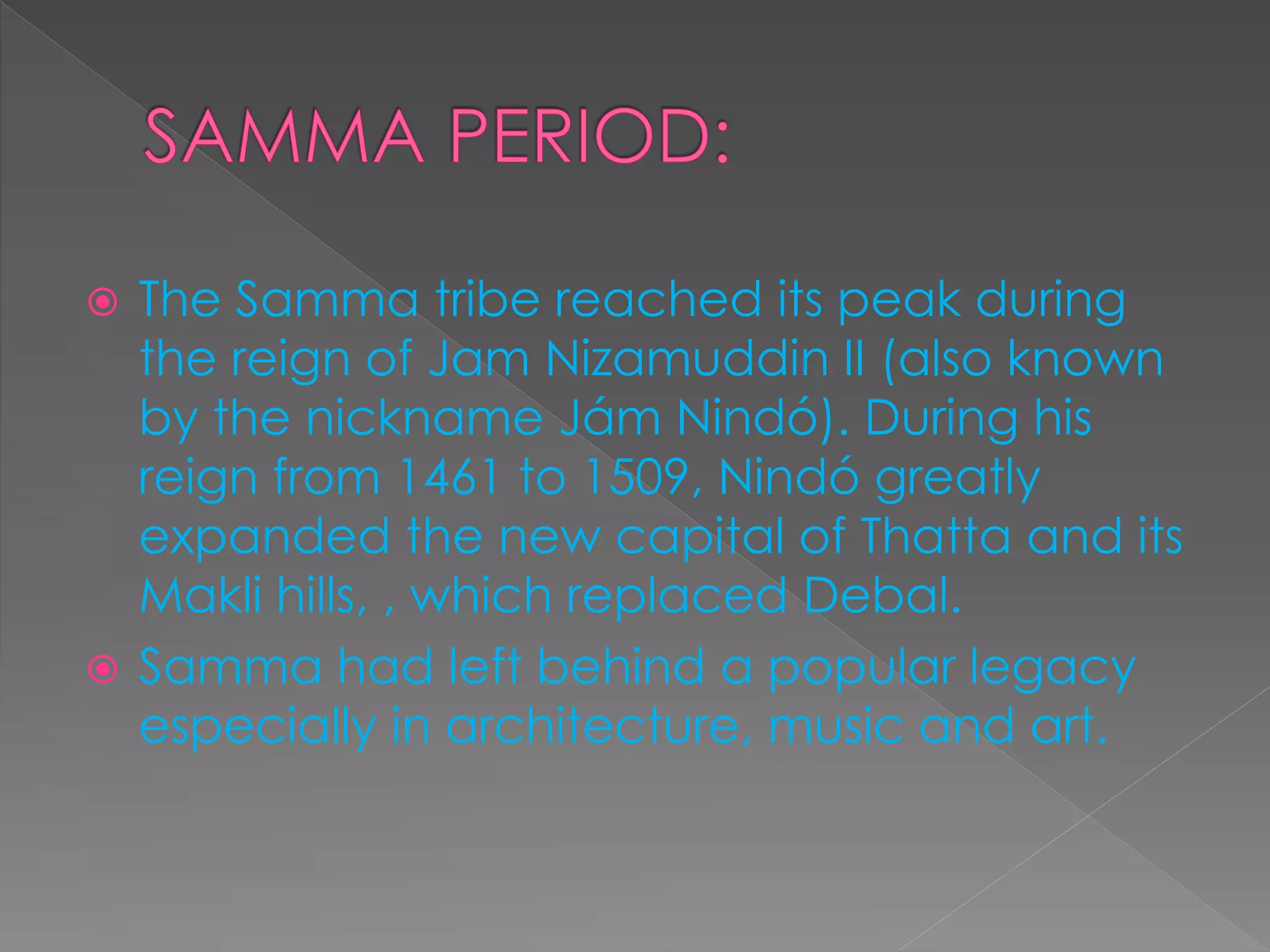 SAMMA PERIOD:

The Samma tribe reached its peak during the reign of Jam Nizamuddin II (also known by the nickname Jám Nindó). During his reign from 1461 to 1509, Nindó greatly expanded the new capital of Thatta and its Makli hills, , which replaced Debal.

Samma had left behind a popular legacy especially in architecture, music and art.